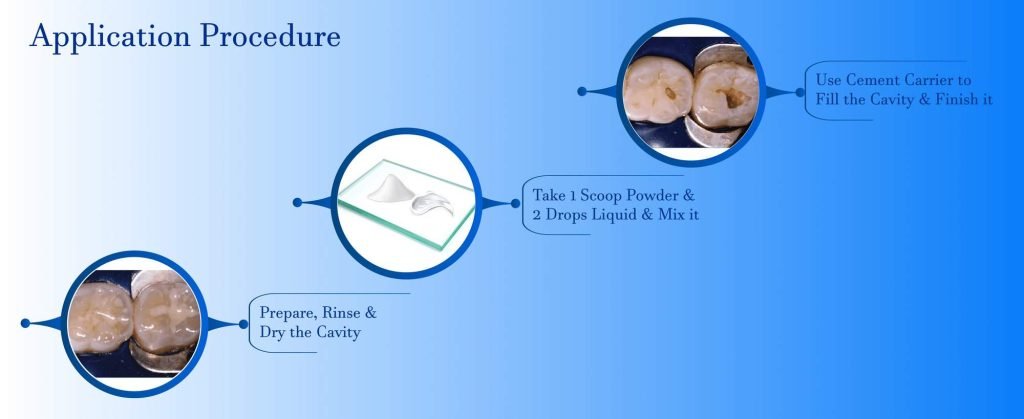 Application Procedure

Use Cement Carrier to Fill the Cavity & Finish it

Take 1 Scoop Powder & 2 Drops Liquid & Mix it

Prepare, Rinse & Dry the Cavity